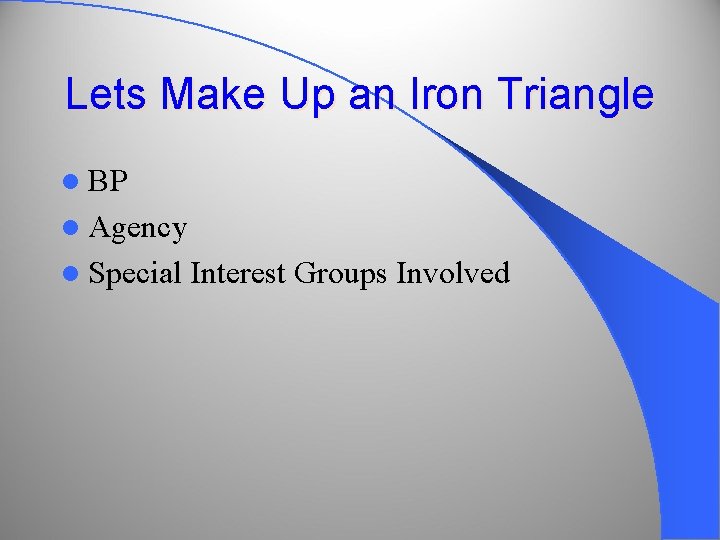 Lets Make Up an Iron Triangle

- BP
- Agency
- Special Interest Groups Involved